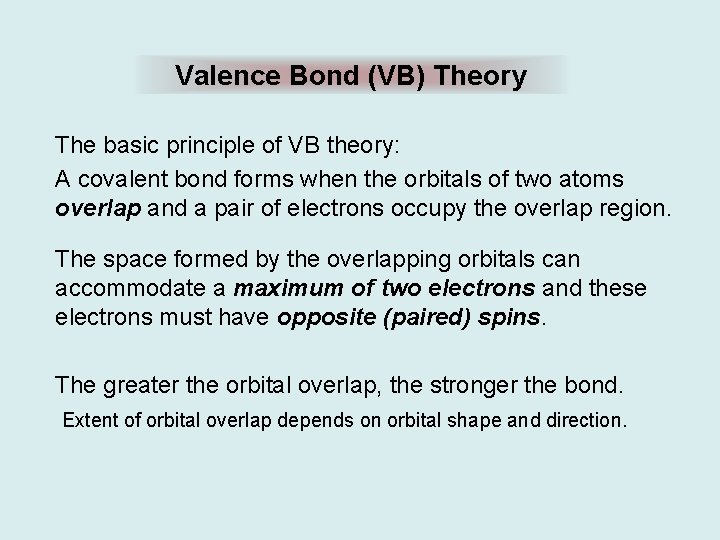 Valence Bond (VB) Theory

The basic principle of VB theory:

A covalent bond forms when the orbitals of two atoms overlap and a pair of electrons occupy the overlap region.

The space formed by the overlapping orbitals can accommodate a maximum of two electrons and these electrons must have opposite (paired) spins.

The greater the orbital overlap, the stronger the bond.

Extent of orbital overlap depends on orbital shape and direction.